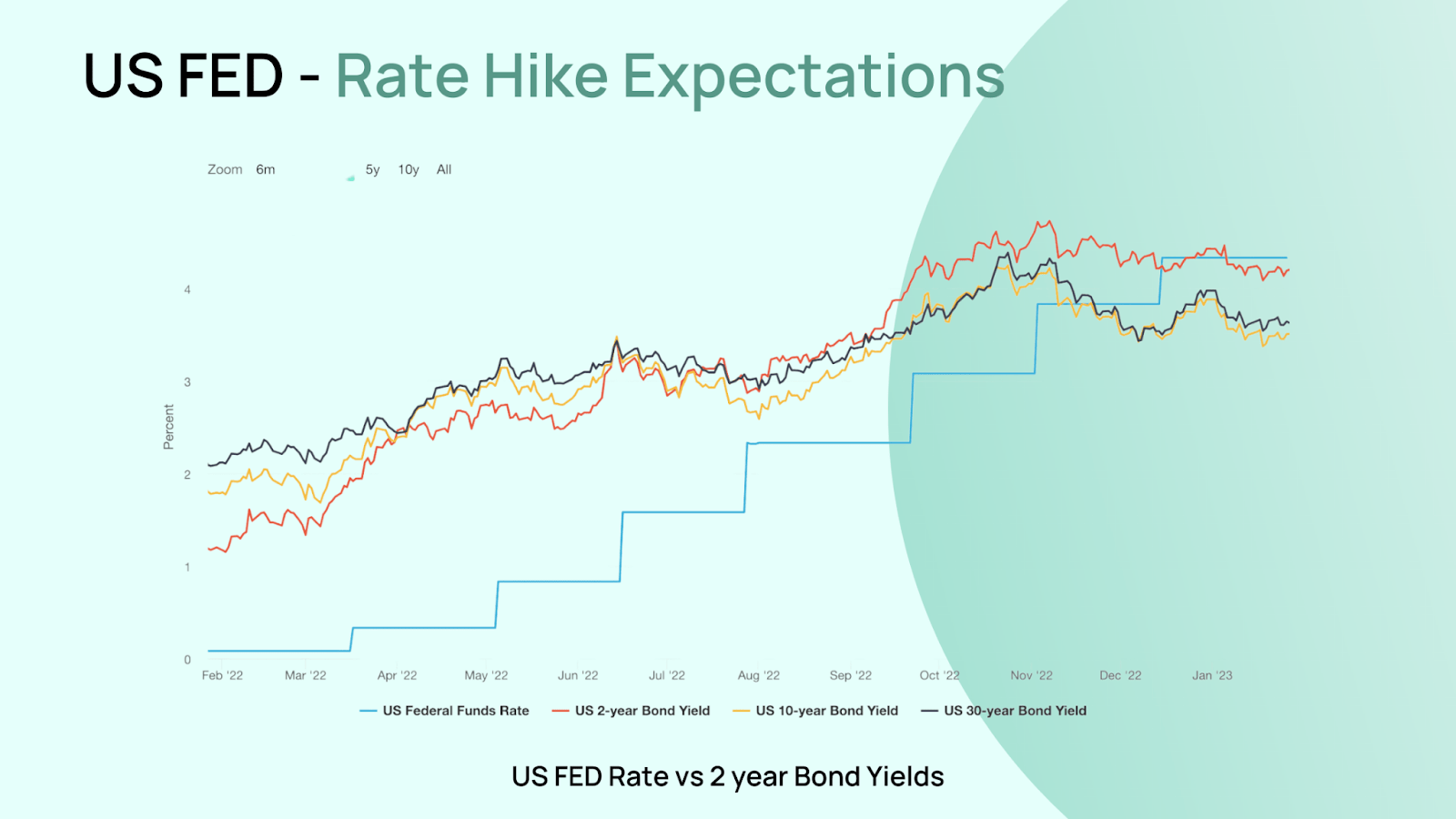 US FED - Rate Hike Expectations

Zoom 6m 5y 10y All

Percent

4
3
2
1
0

Feb '22 Mar '22 Apr '22 May '22 Jun '22 Jul '22 Aug '22 Sep '22 Oct '22 Nov '22 Dec '22 Jan '23

US Federal Funds Rate US 2-year Bond Yield US 10-year Bond Yield US 30-year Bond Yield

US FED Rate vs 2 year Bond Yields